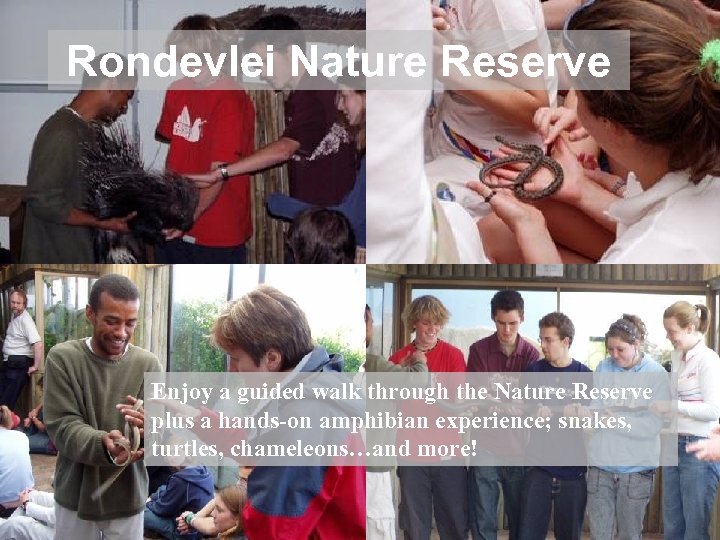 Rondevlei Nature Reserve

Enjoy a guided walk through the Nature Reserve plus a hands-on amphibian experience; snakes, turtles, chameleons…and more!